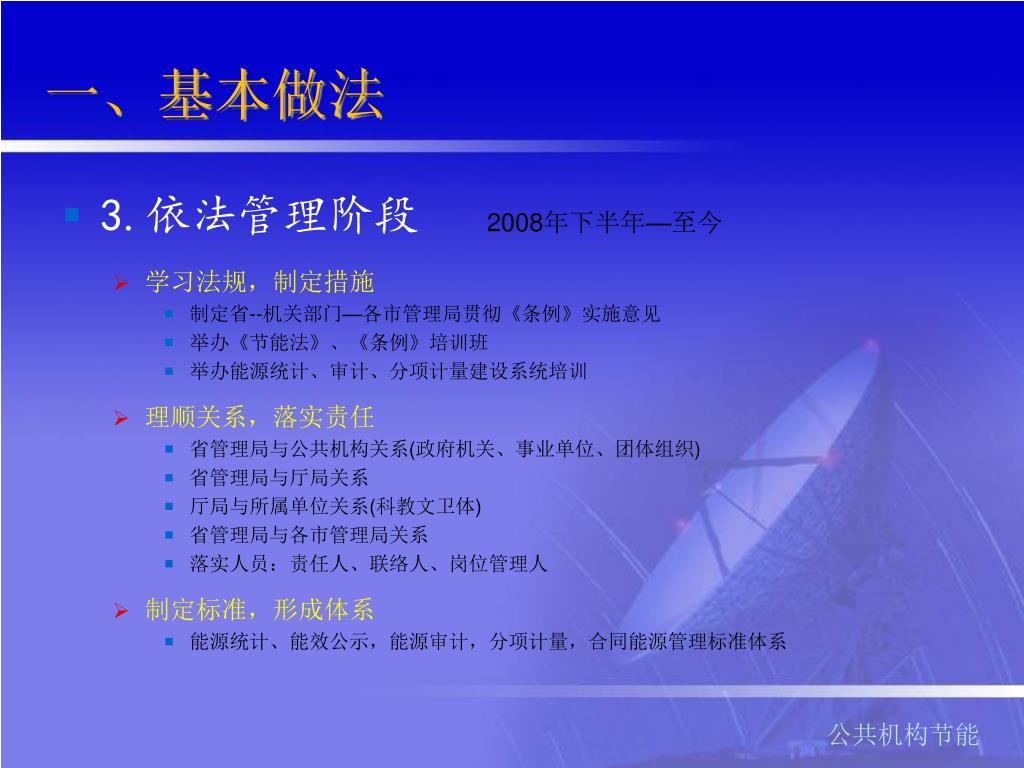 一、基本做法

3. 依法管理阶段 2008年下半年—至今

学习法规，制定措施

制定省--机关部门—各市管理局贯彻《条例》实施意见

举办《节能法》、《条例》培训班

举办能源统计、审计、分项计量建设系统培训

理顺关系，落实责任

省管理局与公共机构关系(政府机关、事业单位、团体组织)

省管理局与厅局关系

厅局与所属单位关系(科教文卫体)

省管理局与各市管理局关系

落实人员：责任人、联络人、岗位管理人

制定标准，形成体系

能源统计、能效公示，能源审计，分项计量，合同能源管理标准体系

公共机构节能